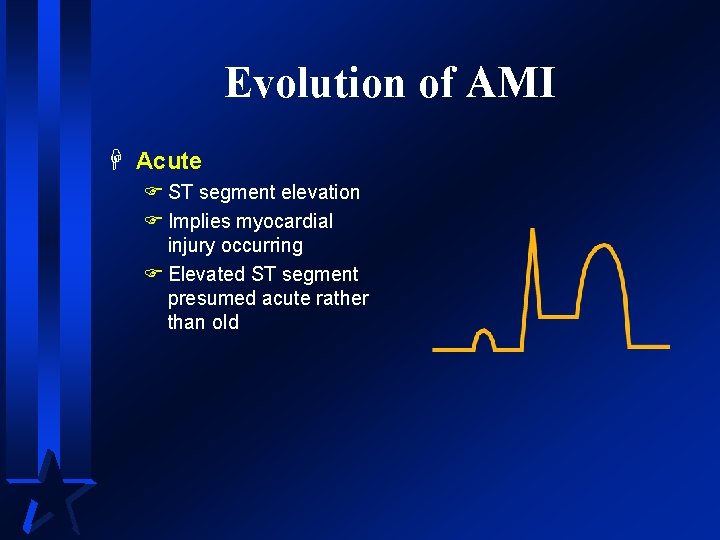 Evolution of AMI

Acute

ST segment elevation

Implies myocardial injury occurring

Elevated ST segment presumed acute rather than old